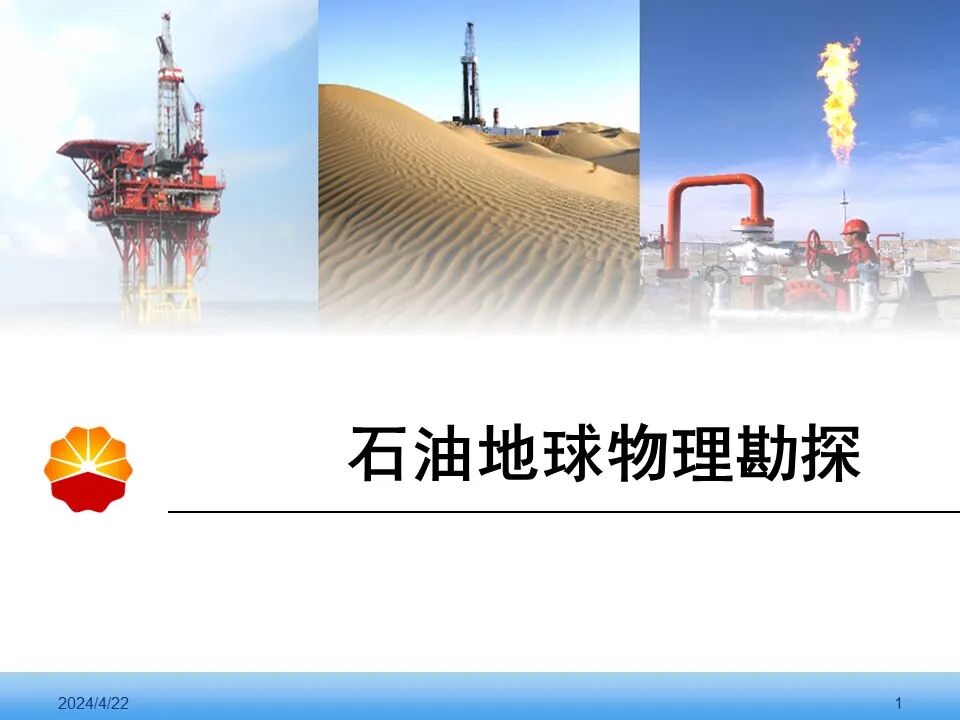 石油地球物理勘探

2024/4/22

1